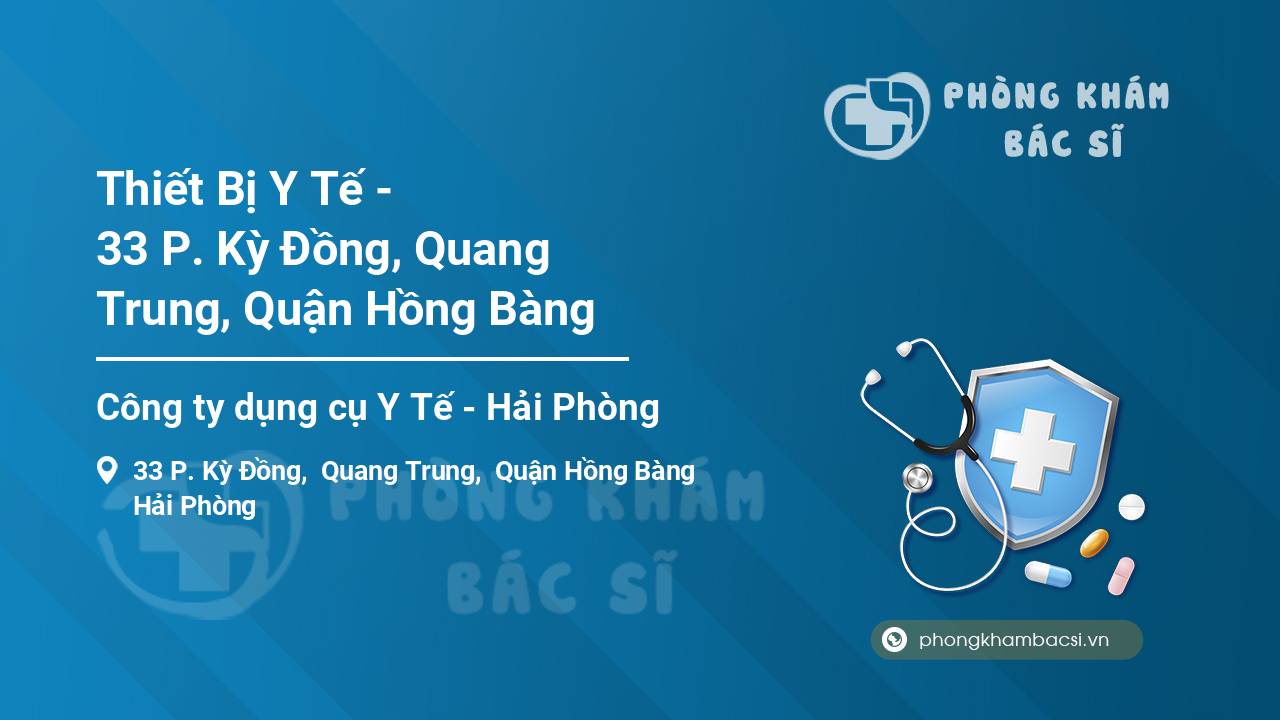 PHÒNG KHÁM BÁC SĨ

Thiết Bị Y Tế - 33 P. Kỳ Đồng, Quang Trung, Quận Hồng Bàng

Công ty dụng cụ Y Tế - Hải Phòng

33 P. Kỳ Đồng, Quang Trung, Quận Hồng Bàng Hải Phòng

PHÒNG KHÁM BÁC SĨ

phongkhambacsi.vn